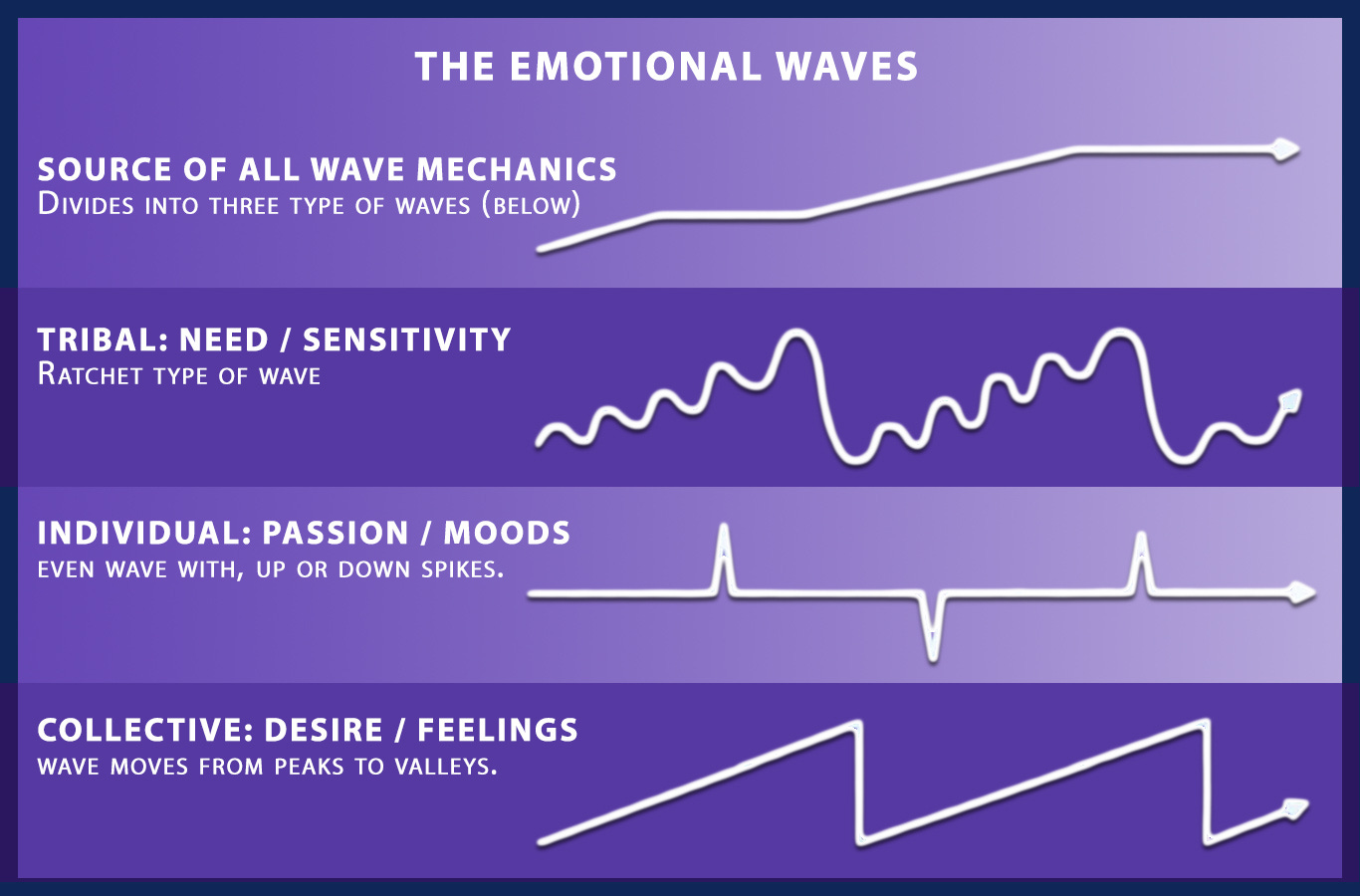 THE EMOTIONAL WAVES

SOURCE OF ALL WAVE MECHANICS
Divides into three type of waves (below)

TRIBAL: NEED / SENSITIVITY
Ratchet type of wave

INDIVIDUAL: PASSION / MOODS
even wave with, up or down spikes.

COLLECTIVE: DESIRE / FEELINGS
wave moves from peaks to valleys.